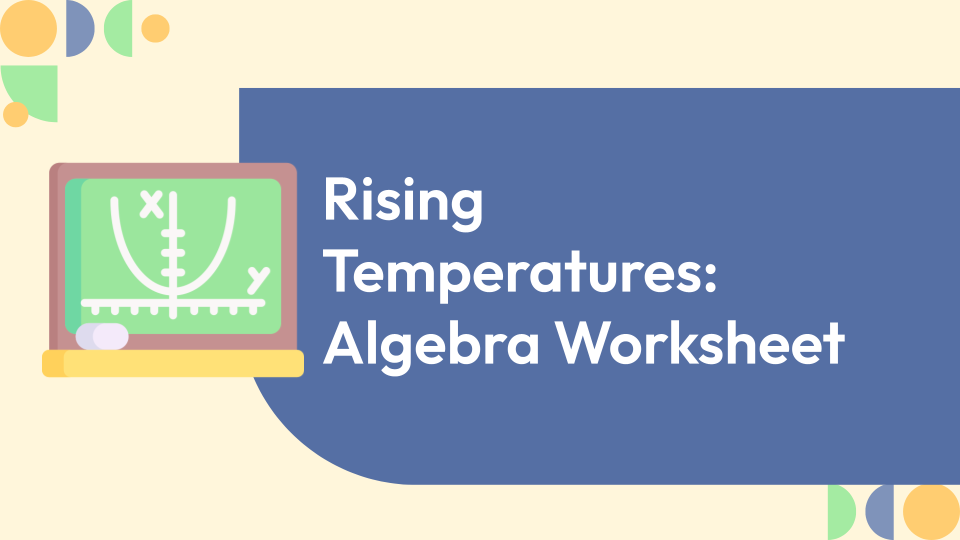 x

y

Rising Temperatures: Algebra Worksheet